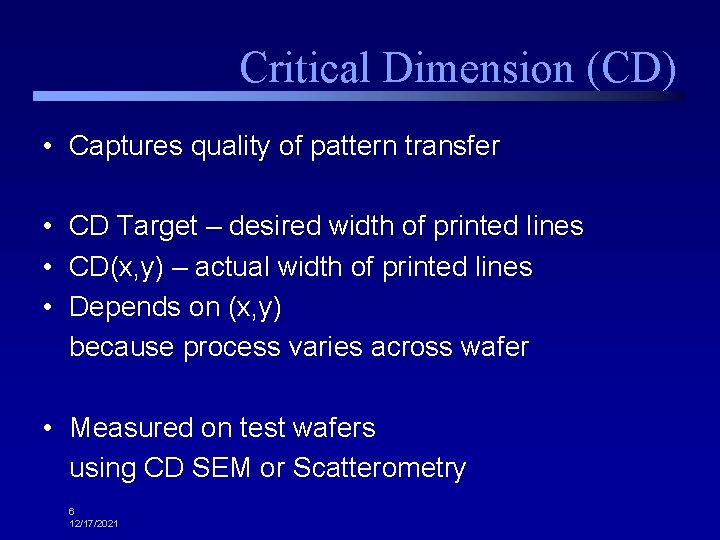 Critical Dimension (CD)

• Captures quality of pattern transfer

• CD Target – desired width of printed lines
• CD(x,y) – actual width of printed lines
• Depends on (x,y)
because process varies across wafer

• Measured on test wafers
using CD SEM or Scatterometry

6
12/17/2021